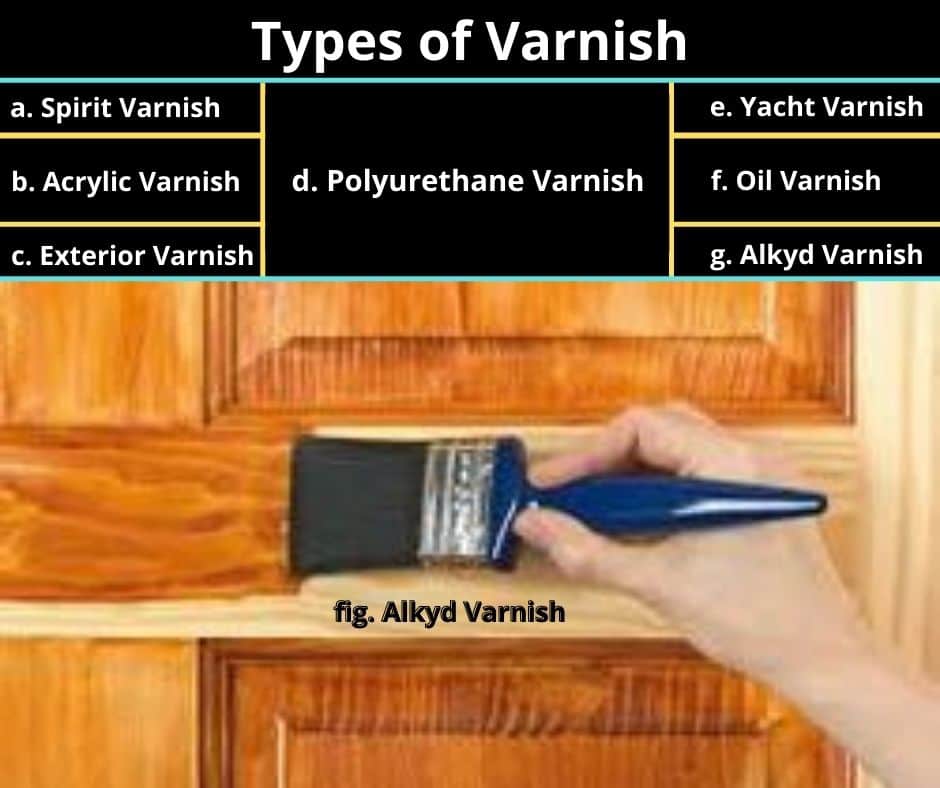 Types of Varnish

a. Spirit Varnish
b. Acrylic Varnish
c. Exterior Varnish

d. Polyurethane Varnish

e. Yacht Varnish
f. Oil Varnish
g. Alkyd Varnish

fig. Alkyd Varnish